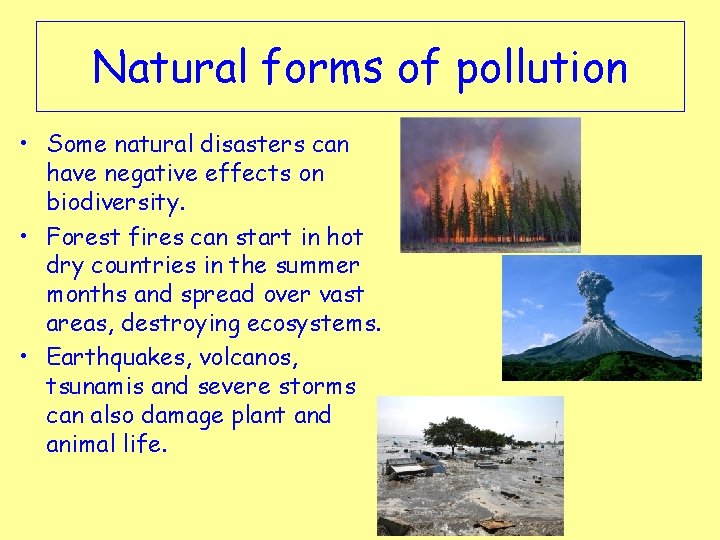 Natural forms of pollution

• Some natural disasters can have negative effects on biodiversity.

• Forest fires can start in hot dry countries in the summer months and spread over vast areas, destroying ecosystems.

• Earthquakes, volcanos, tsunamis and severe storms can also damage plant and animal life.